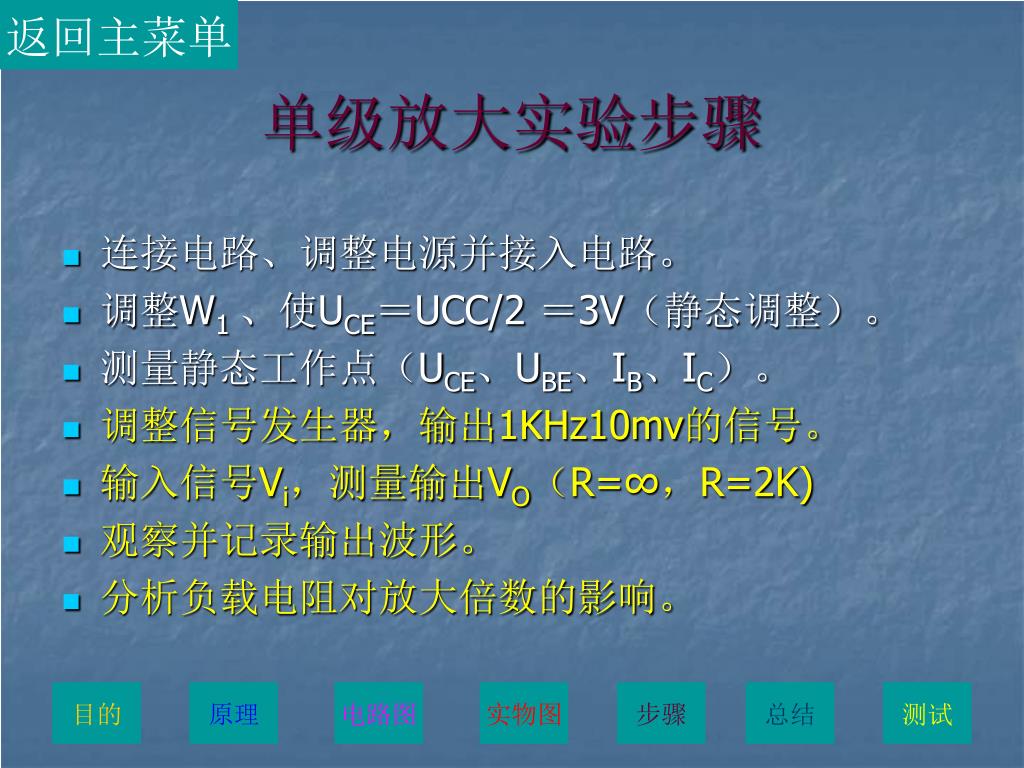 返回主菜单

单级放大实验步骤

- 连接电路、调整电源并接入电路。
- 调整$W_1$、使$U_{CE}$＝UCC/2 ＝3V（静态调整）。
- 测量静态工作点（$U_{CE}$、$U_{BE}$、$I_B$、$I_C$）。
- 调整信号发生器，输出1KHz10mv的信号。
- 输入信号$V_i$，测量输出$V_O$（R=∞，R=2K)
- 观察并记录输出波形。
- 分析负载电阻对放大倍数的影响。

目的　原理　电路图　实物图　步骤　总结　测试